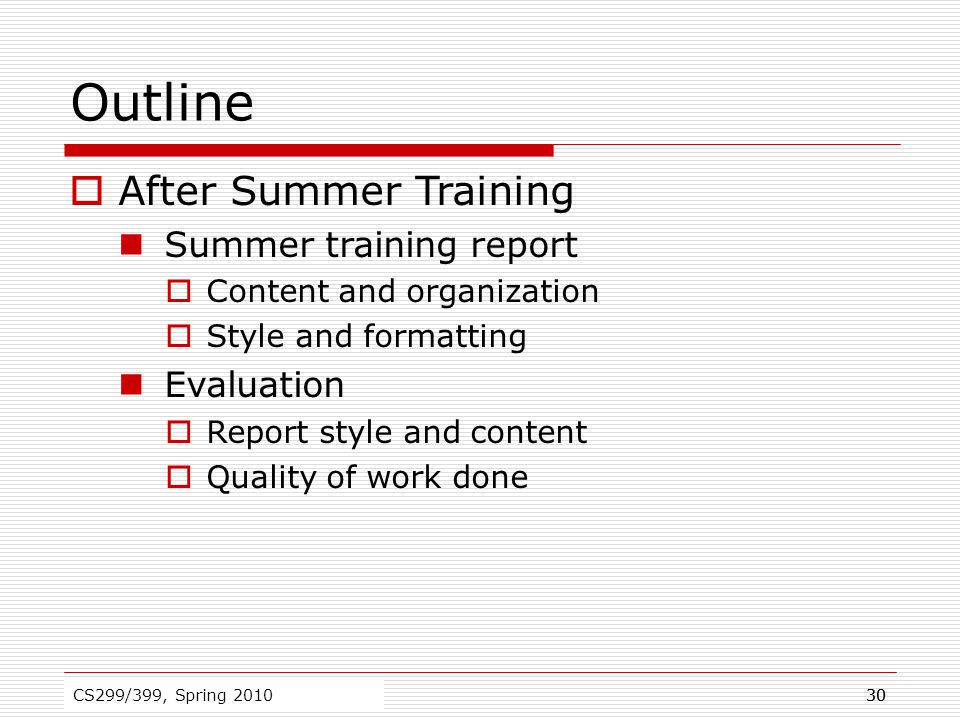 Outline

After Summer Training

Summer training report

Content and organization

Style and formatting

Evaluation

Report style and content

Quality of work done

CS299/399, Spring 2010

30